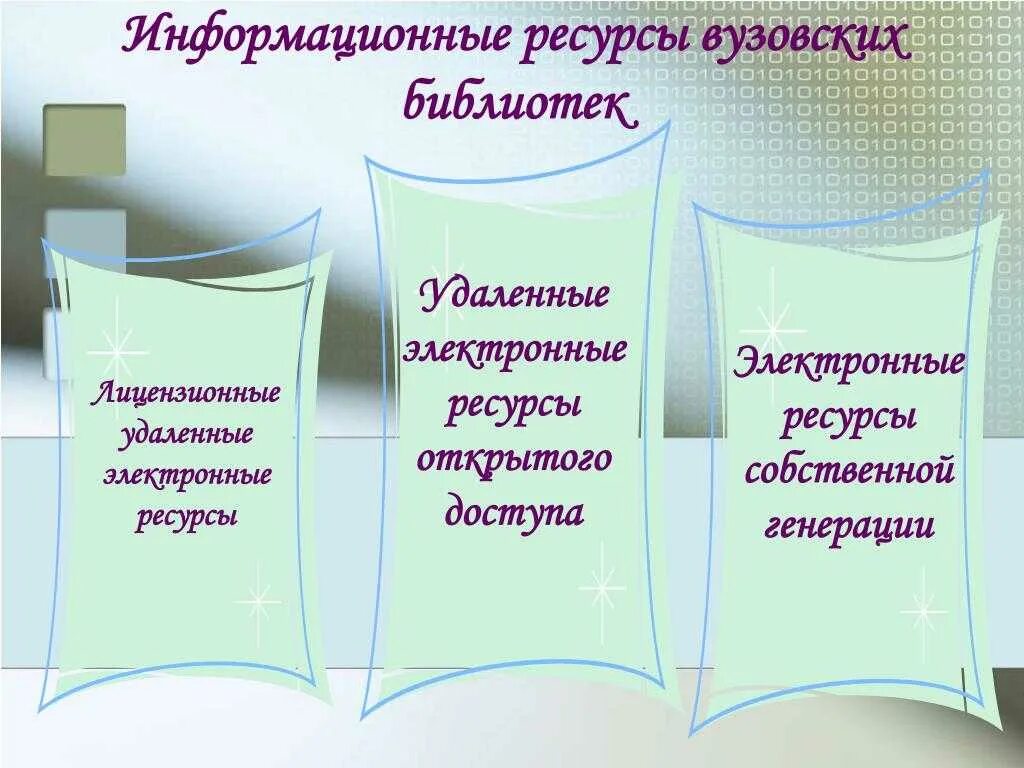 Информационные ресурсы вузовских библиотек

Лицензионные удаленные электронные ресурсы

Удаленные электронные ресурсы открытого доступа

Электронные ресурсы собственной генерации